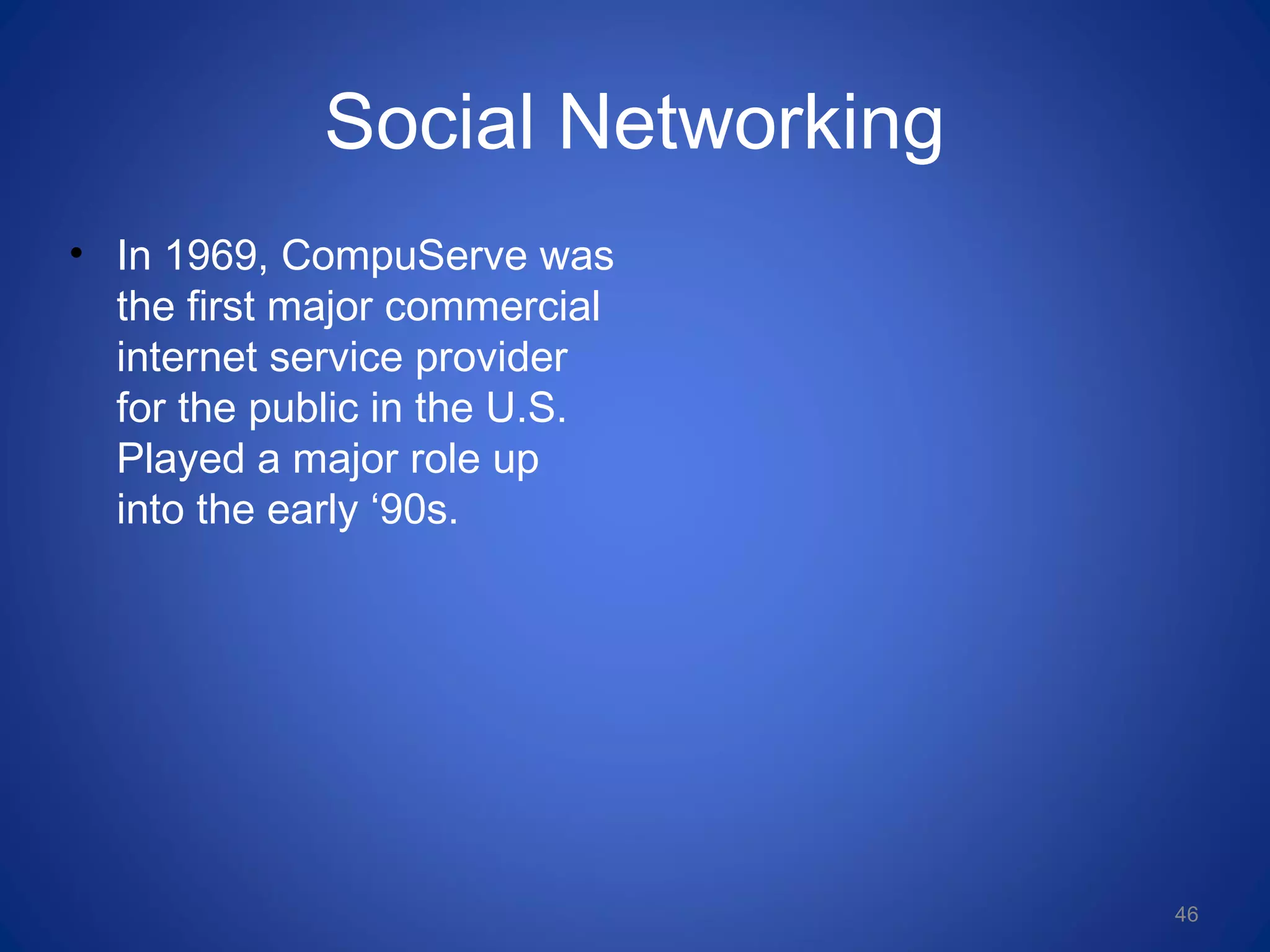 Social Networking

• In 1969, CompuServe was the first major commercial internet service provider for the public in the U.S. Played a major role up into the early ‘90s.

46